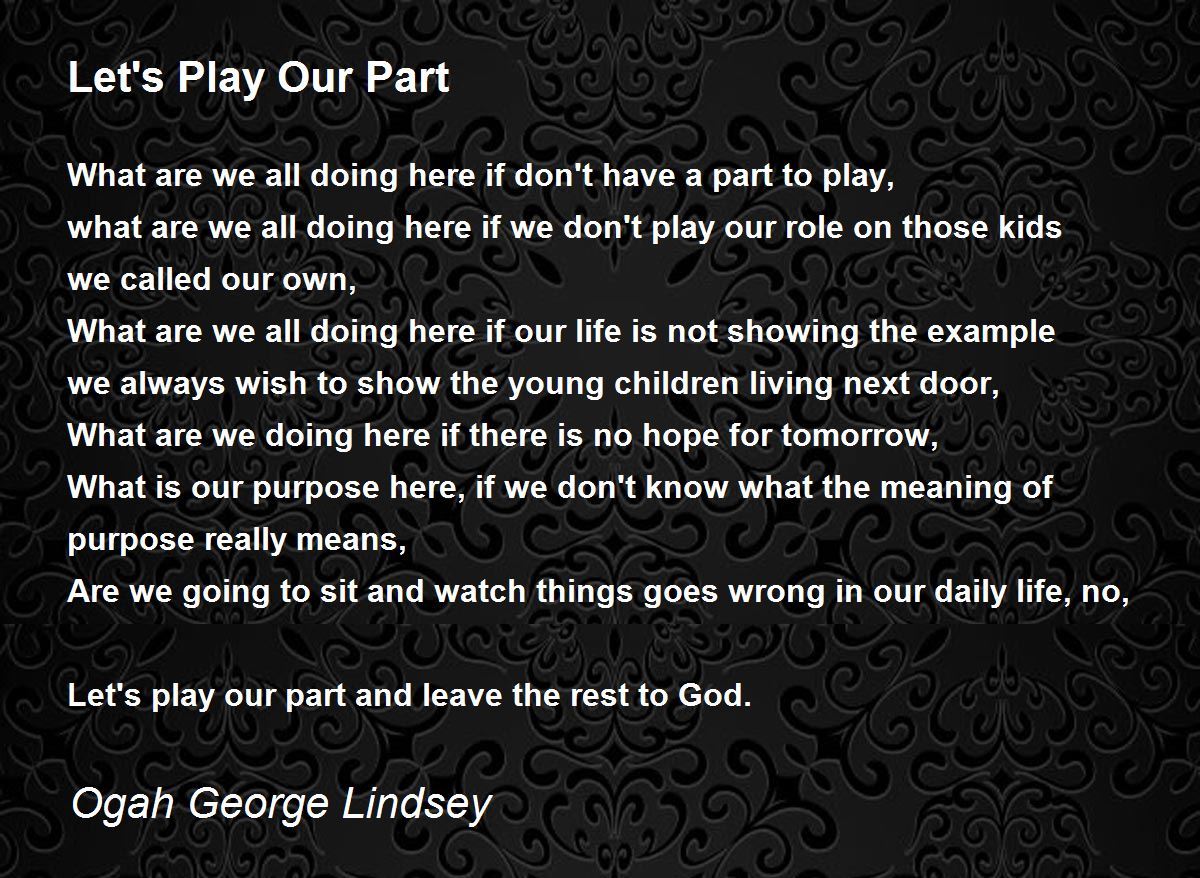 Let's Play Our Part

What are we all doing here if don't have a part to play,
what are we all doing here if we don't play our role on those kids we called our own,
What are we all doing here if our life is not showing the example we always wish to show the young children living next door,
What are we doing here if there is no hope for tomorrow,
What is our purpose here, if we don't know what the meaning of purpose really means,
Are we going to sit and watch things goes wrong in our daily life, no,

Let's play our part and leave the rest to God.

Ogah George Lindsey